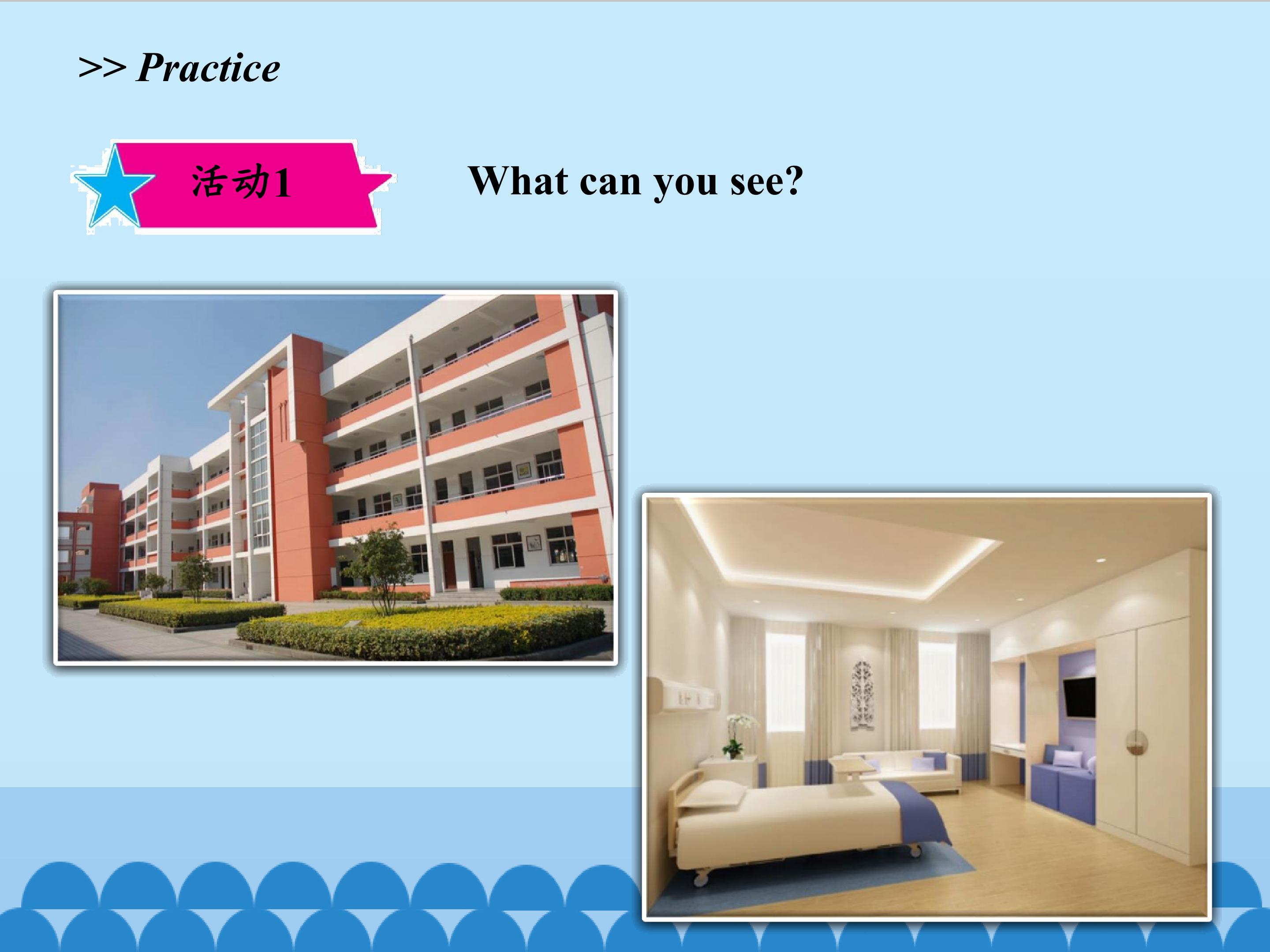 >> Practice

活动1

What can you see?